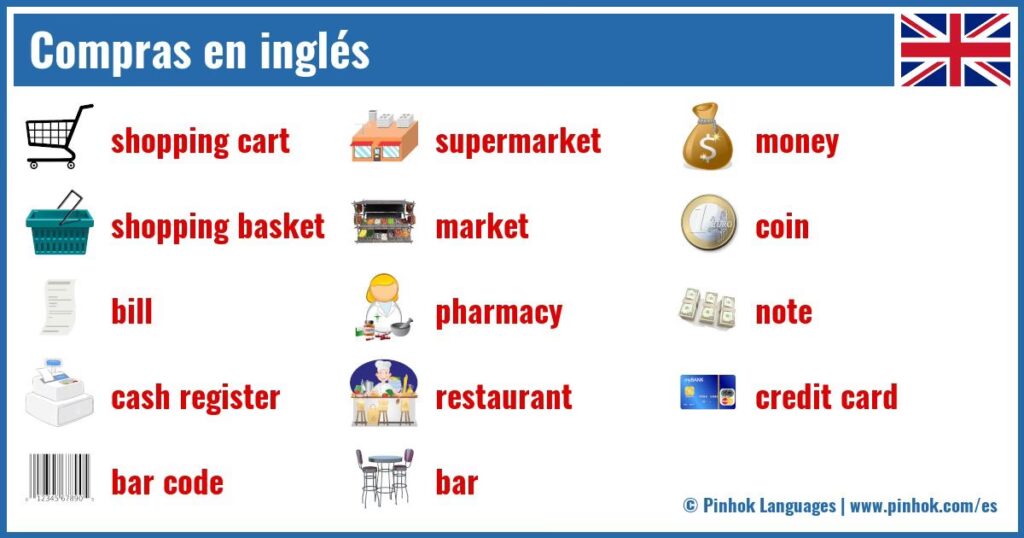 Compras en inglés

shopping cart
shopping basket
bill
cash register
bar code

supermarket
market
pharmacy
restaurant
bar

money
coin
note
credit card

© Pinhok Languages | www.pinhok.com/es